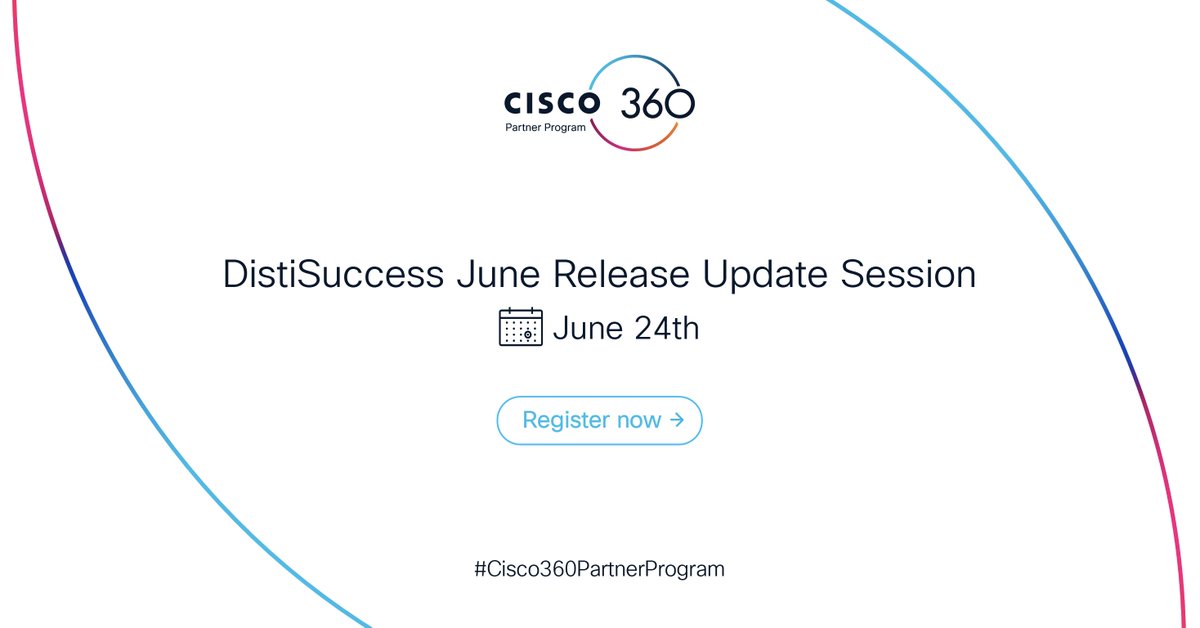 CISCO 360
Partner Program

DistiSuccess June Release Update Session
June 24th

Register now →

#Cisco360PartnerProgram